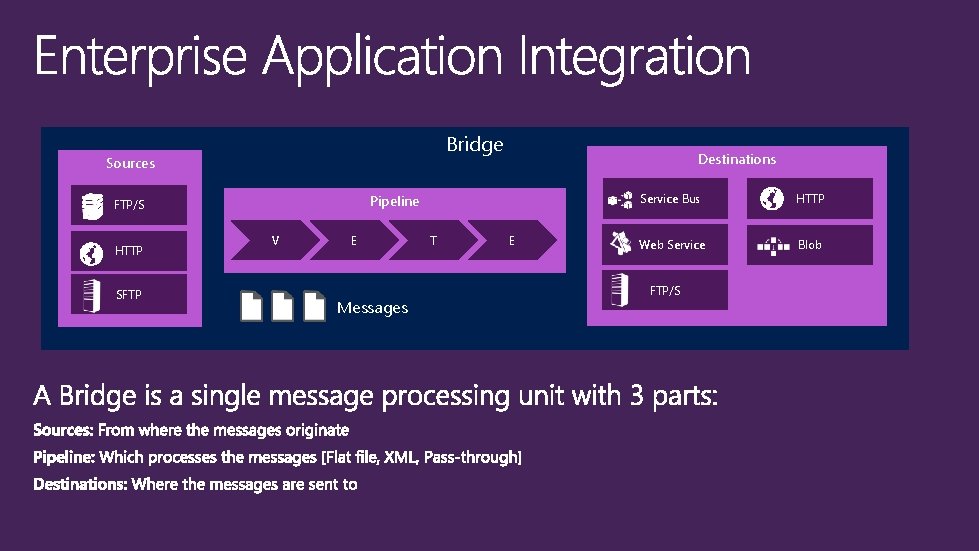 Enterprise Application Integration

Bridge

Sources

FTP/S

HTTP

SFTP

Pipeline

V

E

T

E

Messages

Destinations

Service Bus

HTTP

Web Service

Blob

FTP/S

A Bridge is a single message processing unit with 3 parts:

Sources: From where the messages originate

Pipeline: Which processes the messages [Flat file, XML, Pass-through]

Destinations: Where the messages are sent to